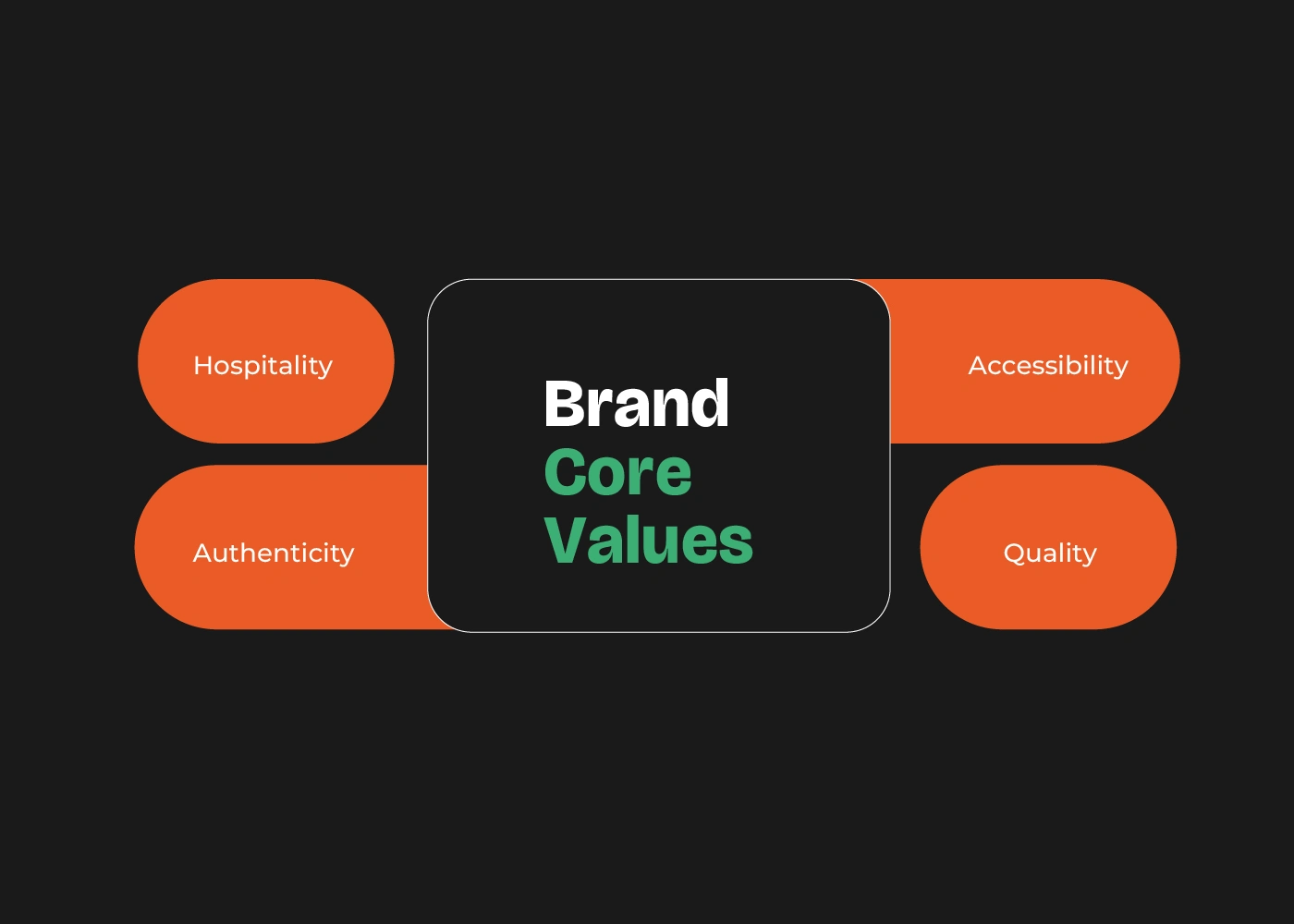 Hospitality

Authenticity

Brand
Core
Values

Accessibility

Quality